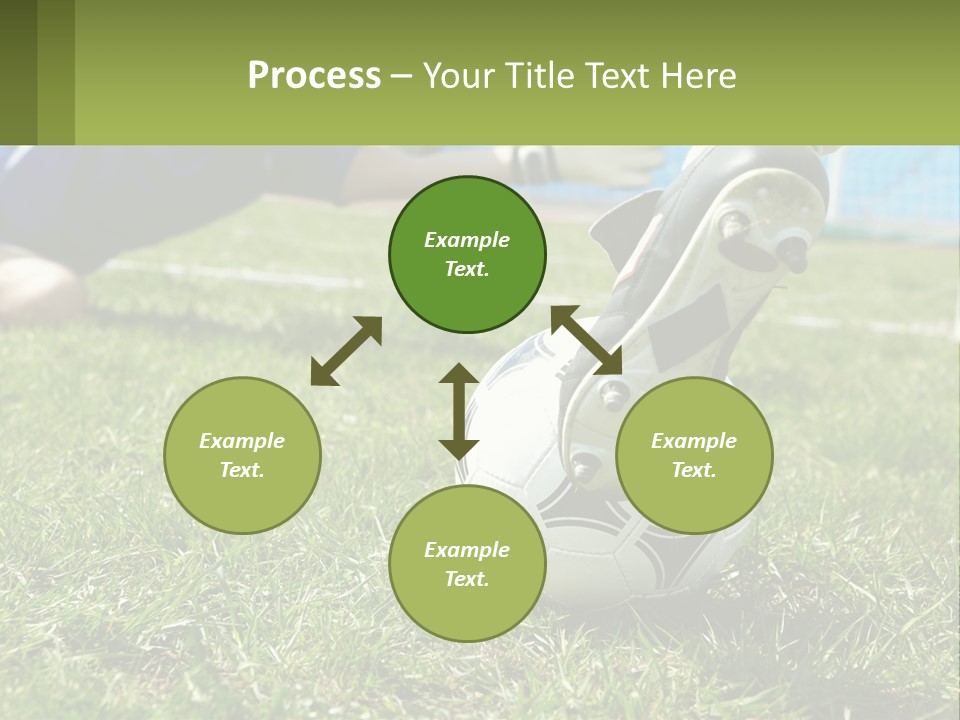 Process – Your Title Text Here

Example Text.

Example Text.

Example Text.

Example Text.